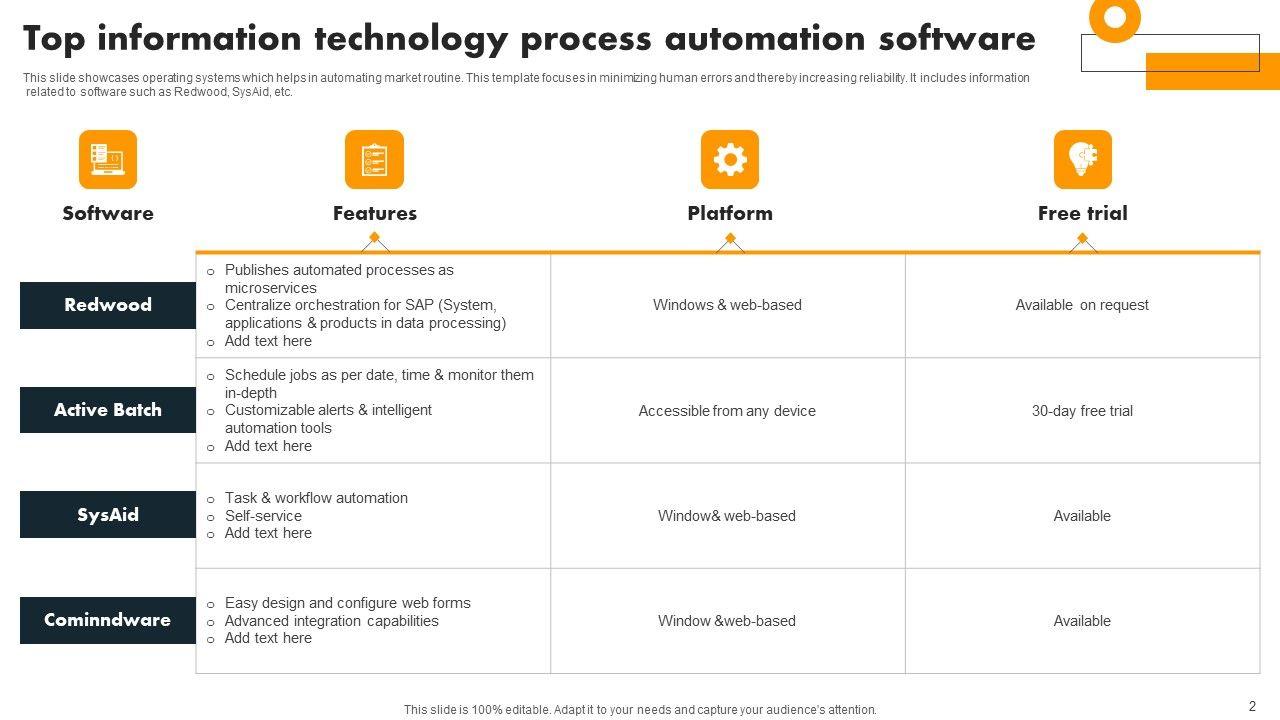 Top information technology process automation software

This slide showcases operating systems which helps in automating market routine. This template focuses in minimizing human errors and thereby increasing reliability. It includes information related to software such as Redwood, SysAid, etc.

| Software | Features | Platform | Free trial |
|---|---|---|---|
| Redwood | o Publishes automated processes as microservices o Centralize orchestration for SAP (System, applications & products in data processing) o Add text here | Windows & web-based | Available on request |
| Active Batch | o Schedule jobs as per date, time & monitor them in-depth o Customizable alerts & intelligent automation tools o Add text here | Accessible from any device | 30-day free trial |
| SysAid | o Task & workflow automation o Self-service o Add text here | Window& web-based | Available |
| Cominndware | o Easy design and configure web forms o Advanced integration capabilities o Add text here | Window &web-based | Available |

This slide is 100% editable. Adapt it to your needs and capture your audience's attention.

2